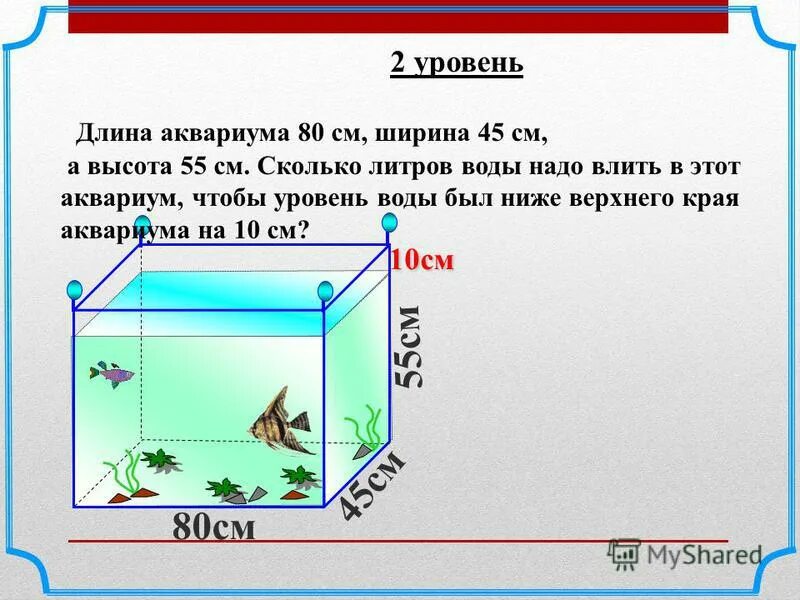 2 уровень

Длина аквариума 80 см, ширина 45 см, а высота 55 см. Сколько литров воды надо влить в этот аквариум, чтобы уровень воды был ниже верхнего края аквариума на 10 см?

10см

55см

45см

80см

MyShared